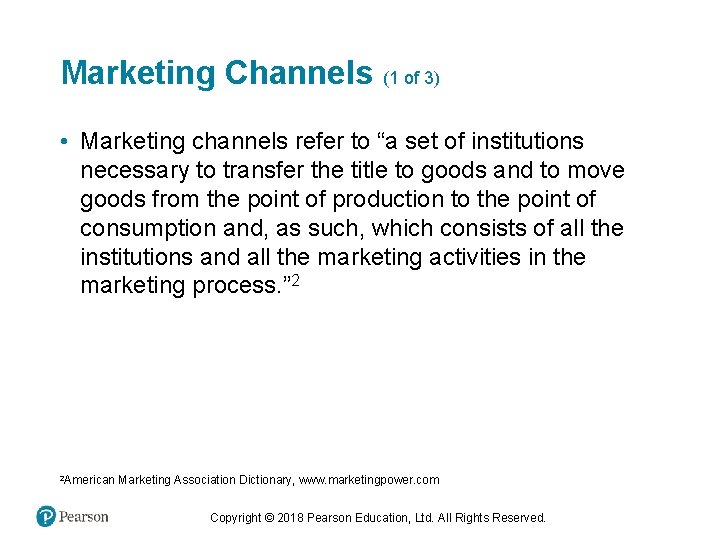 Marketing Channels (1 of 3)

• Marketing channels refer to “a set of institutions necessary to transfer the title to goods and to move goods from the point of production to the point of consumption and, as such, which consists of all the institutions and all the marketing activities in the marketing process.”$^2$

$^2$American Marketing Association Dictionary, www.marketingpower.com

Pearson

Copyright © 2018 Pearson Education, Ltd. All Rights Reserved.